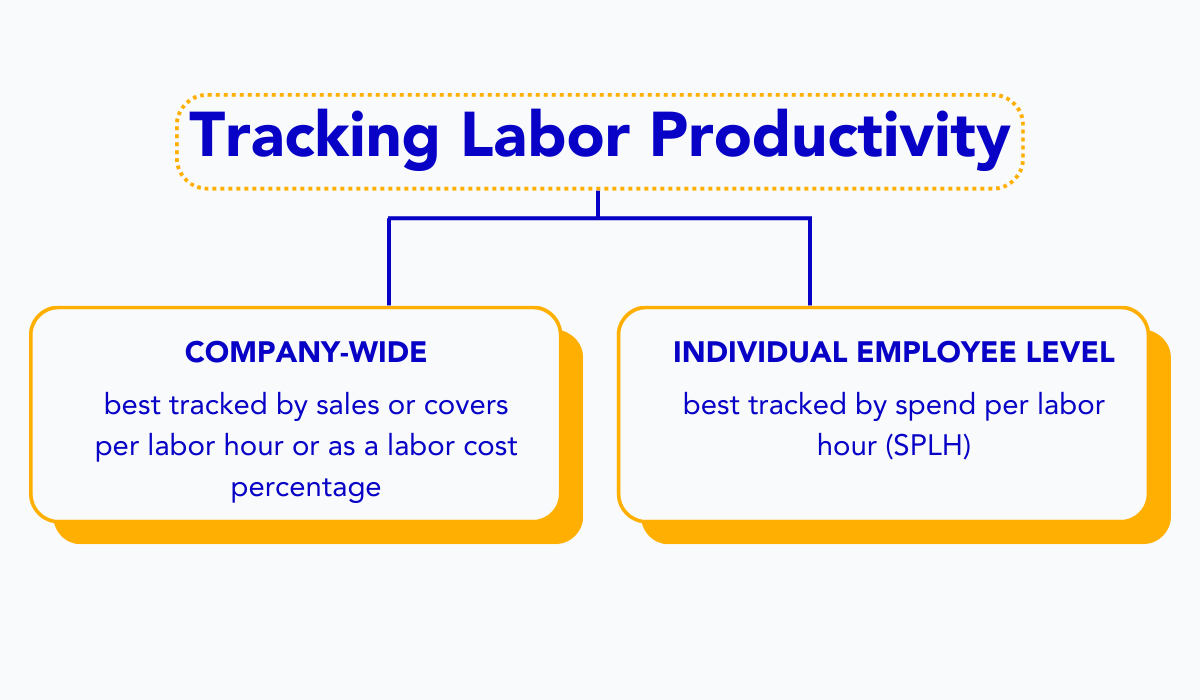 Tracking Labor Productivity

COMPANY-WIDE

best tracked by sales or covers per labor hour or as a labor cost percentage

INDIVIDUAL EMPLOYEE LEVEL

best tracked by spend per labor hour (SPLH)